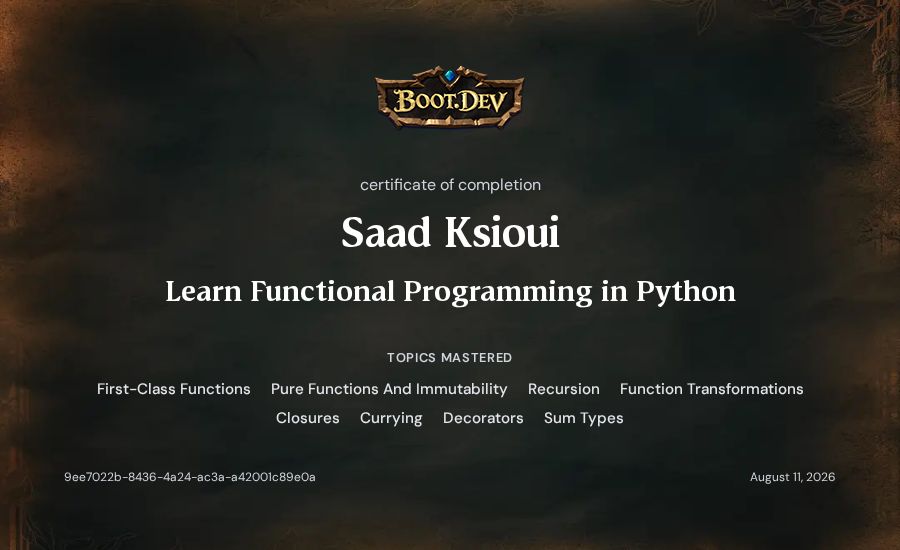 BOOT.DEV

certificate of completion

Saad Ksioui

Learn Functional Programming in Python

TOPICS MASTERED

First-Class Functions Pure Functions And Immutability Recursion Function Transformations Closures Currying Decorators Sum Types

9ee7022b-8436-4a24-ac3a-a42001c89e0a

August 11, 2026